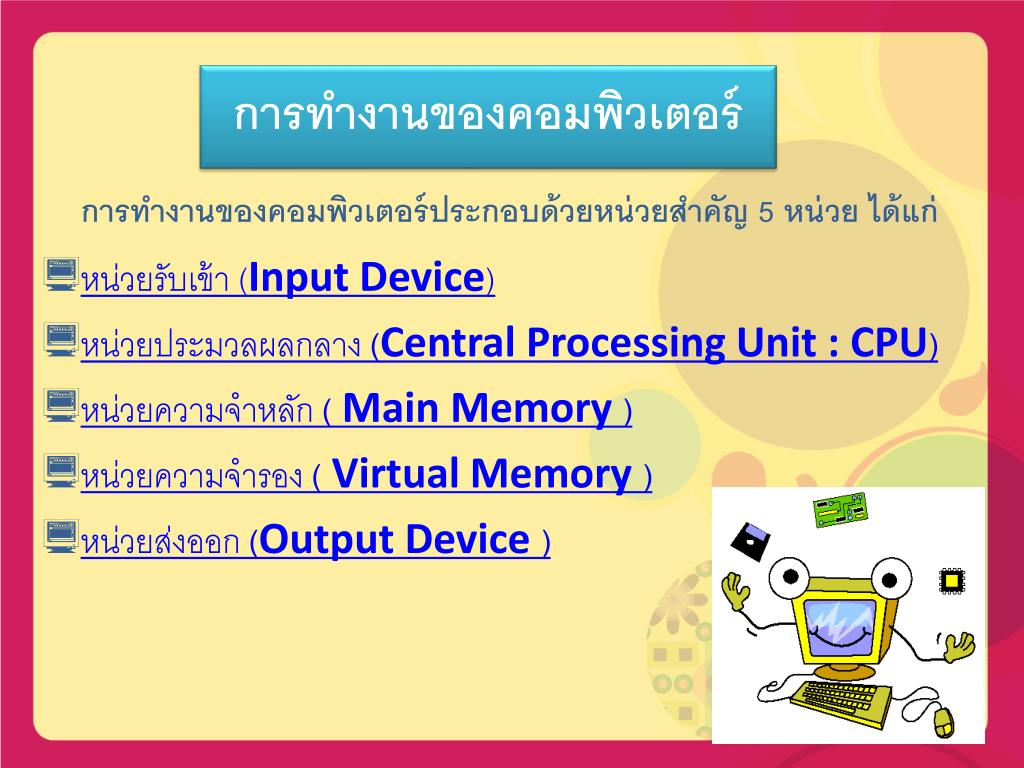 การทำงานของคอมพิวเตอร์

การทำงานของคอมพิวเตอร์ประกอบด้วยหน่วยสำคัญ 5 หน่วย ได้แก่

หน่วยรับเข้า (Input Device)

หน่วยประมวลผลกลาง (Central Processing Unit : CPU)

หน่วยความจำหลัก ( Main Memory )

หน่วยความจำรอง ( Virtual Memory )

หน่วยส่งออก (Output Device )